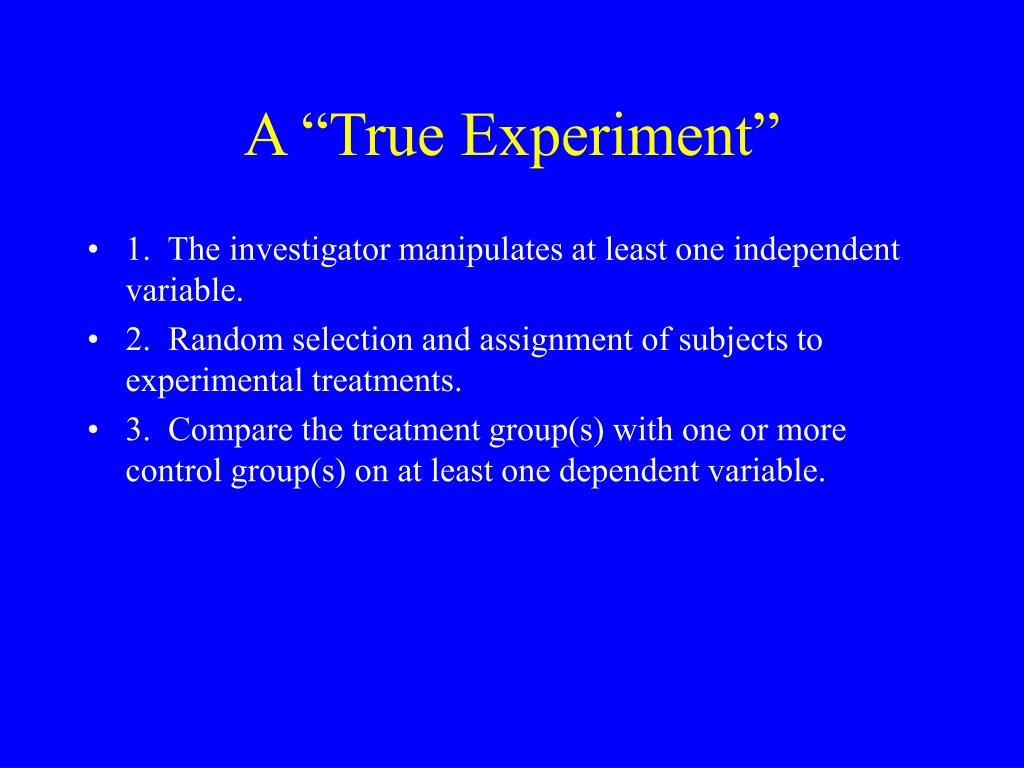 A “True Experiment”

• 1. The investigator manipulates at least one independent variable.
• 2. Random selection and assignment of subjects to experimental treatments.
• 3. Compare the treatment group(s) with one or more control group(s) on at least one dependent variable.